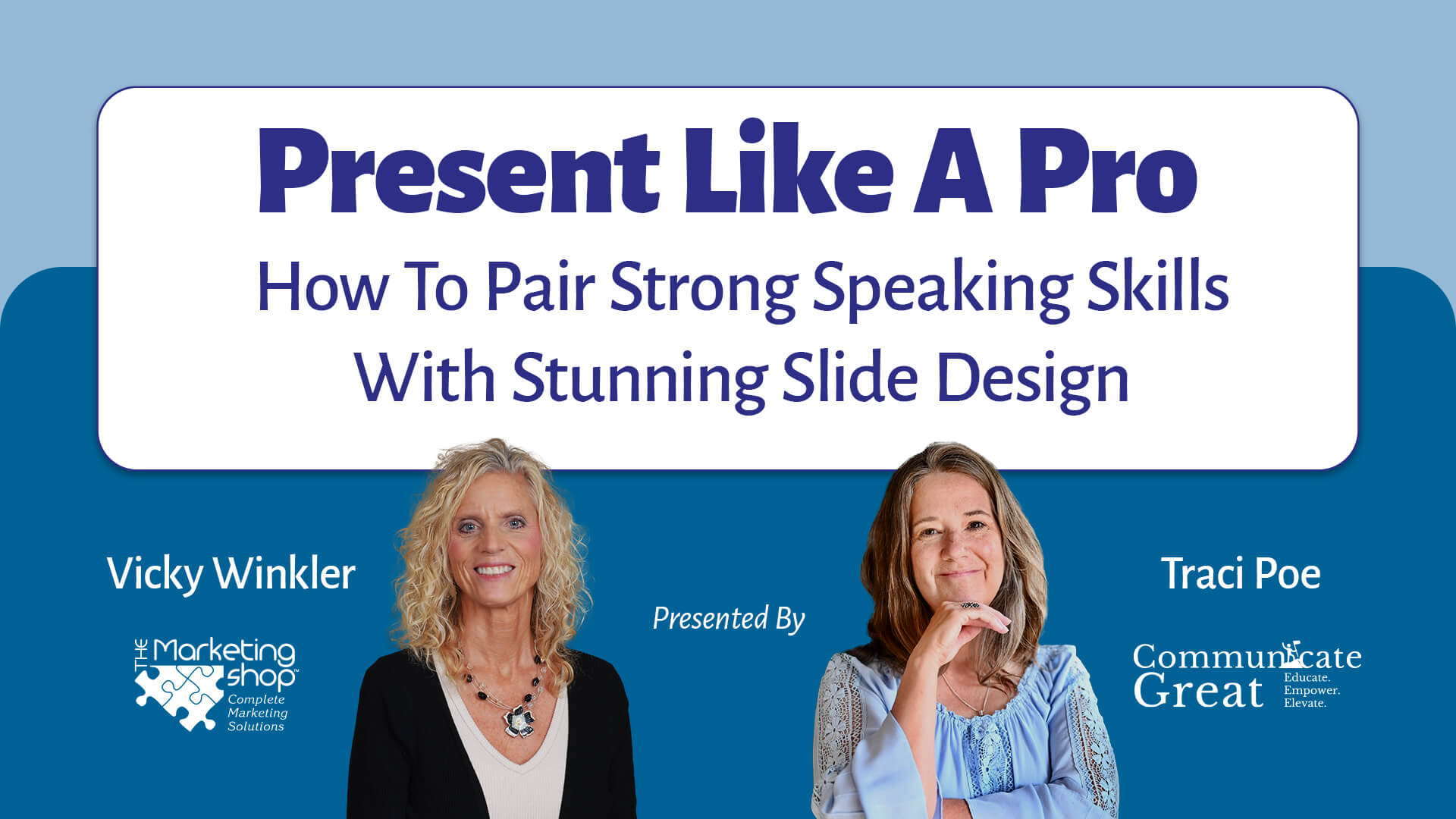 Present Like A Pro

How To Pair Strong Speaking Skills With Stunning Slide Design

Vicky Winkler

THE Marketing shop™
Complete Marketing Solutions

Presented By

Traci Poe

Communicate Great
Educate. Empower. Elevate.